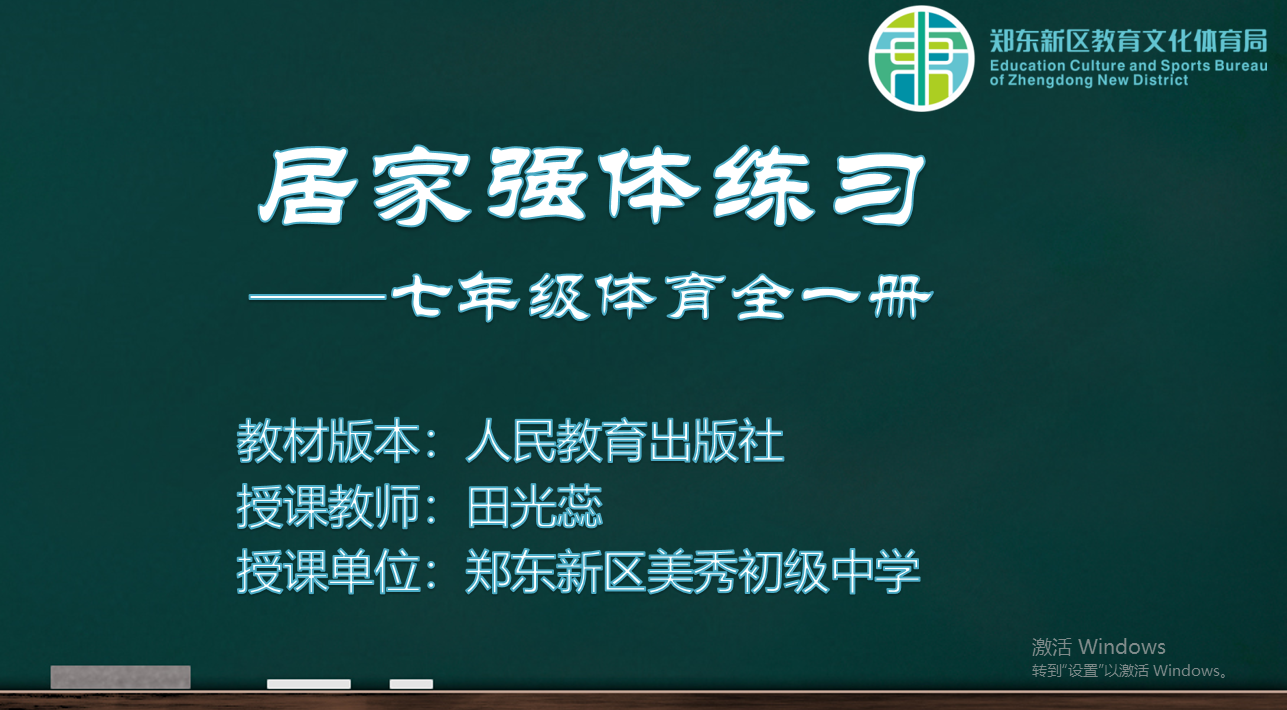 郑东新区教育文化体育局
Education Culture and Sports Bureau of Zhengdong New District

居家强体练习

——七年级体育全一册

教材版本：人民教育出版社
授课教师：田光蕊
授课单位：郑东新区美秀初级中学

激活 Windows
转到"设置"以激活 Windows。